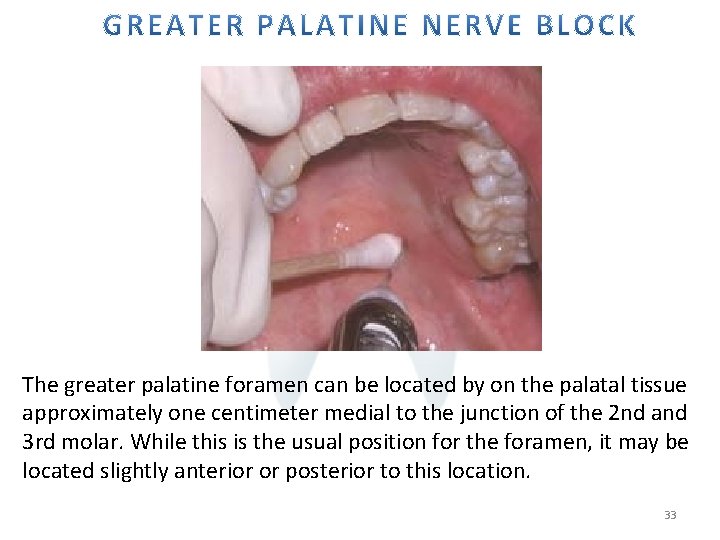 GREATER PALATINE NERVE BLOCK

The greater palatine foramen can be located by on the palatal tissue approximately one centimeter medial to the junction of the 2nd and 3rd molar. While this is the usual position for the foramen, it may be located slightly anterior or posterior to this location.

33